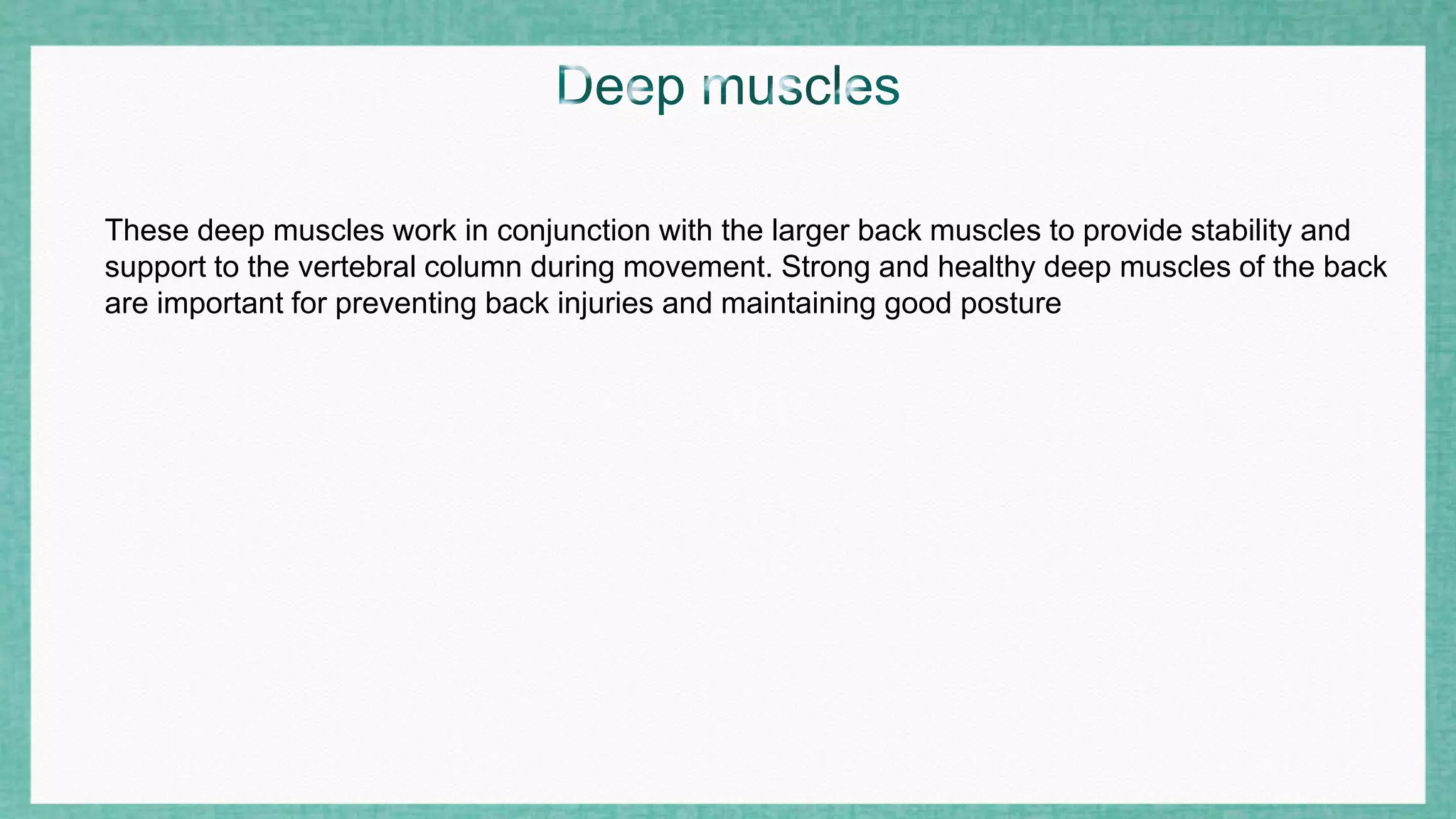 Deep muscles

These deep muscles work in conjunction with the larger back muscles to provide stability and support to the vertebral column during movement. Strong and healthy deep muscles of the back are important for preventing back injuries and maintaining good posture